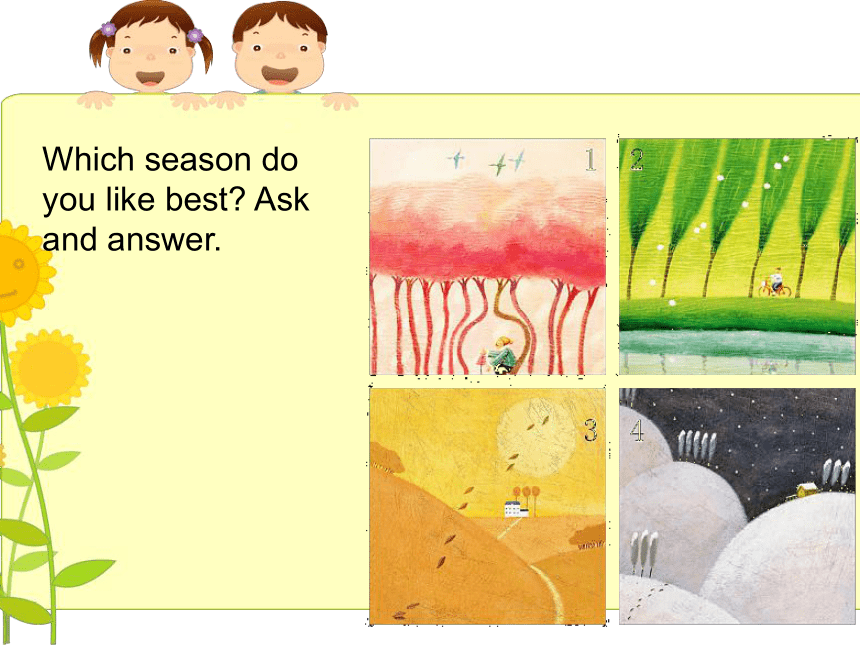 Which season do you like best? Ask and answer.

1

2

3

4